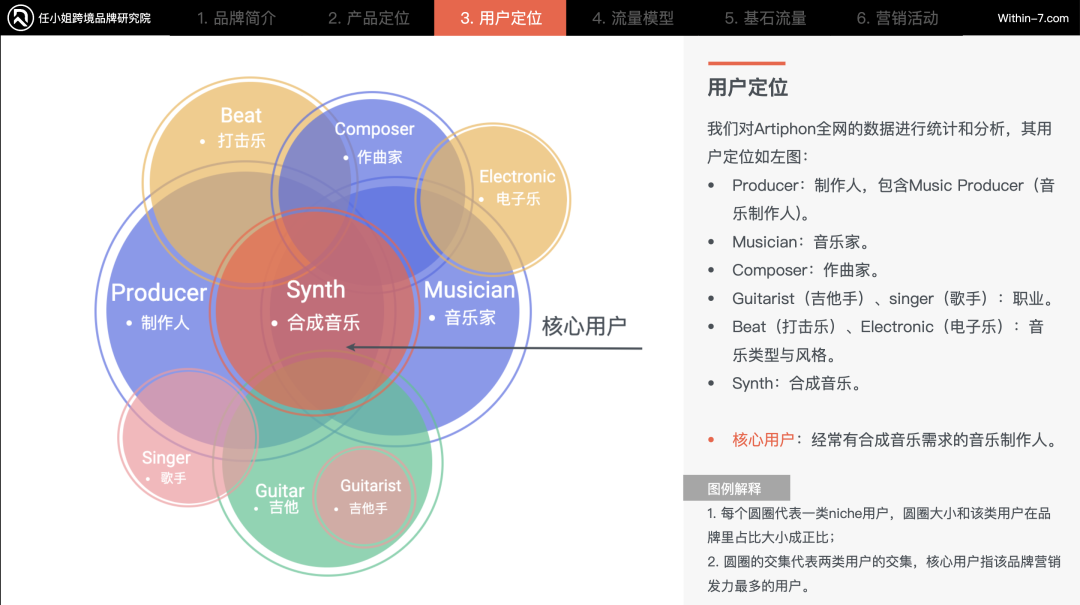 任小姐跨境品牌研究院

1. 品牌简介　2. 产品定位　3. 用户定位　4. 流量模型　5. 基石流量　6. 营销活动

Within-7.com

Beat
• 打击乐

Composer
• 作曲家

Electronic
• 电子乐

Producer
• 制作人

Synth
• 合成音乐

Musician
• 音乐家

核心用户

Singer
• 歌手

Guitar
• 吉他

Guitarist
• 吉他手

用户定位

我们对Artiphon全网的数据进行统计和分析，其用户定位如左图：

• Producer：制作人，包含Music Producer（音乐制作人）。
• Musician：音乐家。
• Composer：作曲家。
• Guitarist（吉他手）、singer（歌手）：职业。
• Beat（打击乐）、Electronic（电子乐）：音乐类型与风格。
• Synth：合成音乐。

• 核心用户：经常有合成音乐需求的音乐制作人。

图例解释

1. 每个圆圈代表一类niche用户，圆圈大小和该类用户在品牌里占比大小成正比；
2. 圆圈的交集代表两类用户的交集，核心用户指该品牌营销发力最多的用户。